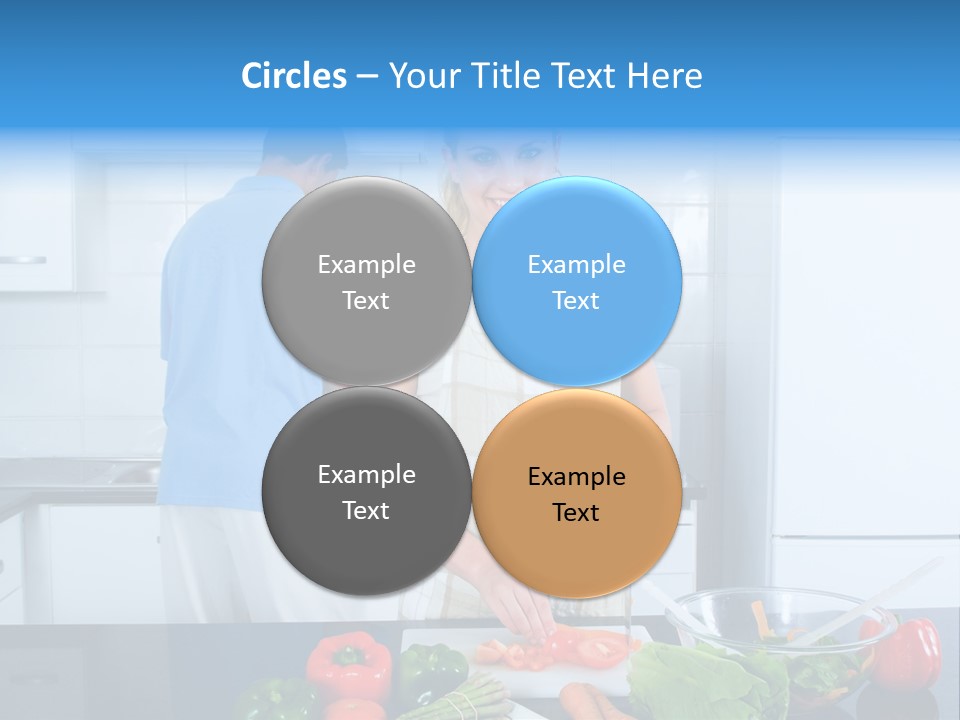 Circles – Your Title Text Here

Example Text

Example Text

Example Text

Example Text